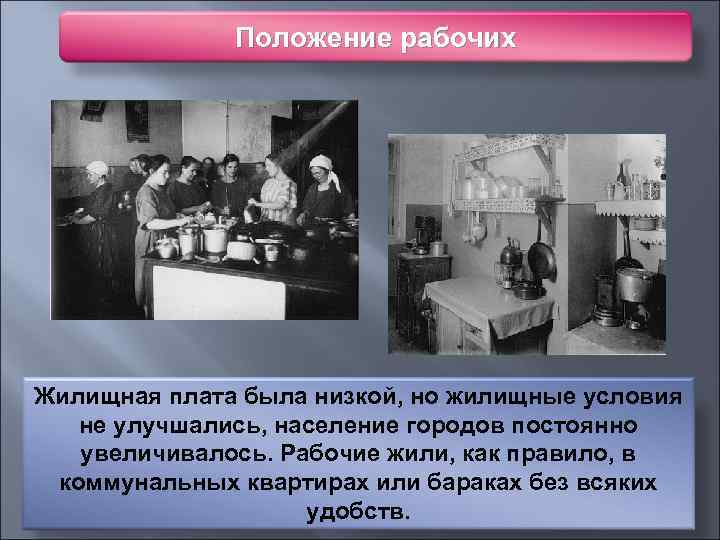 Положение рабочих

Жилищная плата была низкой, но жилищные условия не улучшались, население городов постоянно увеличивалось. Рабочие жили, как правило, в коммунальных квартирах или бараках без всяких удобств.